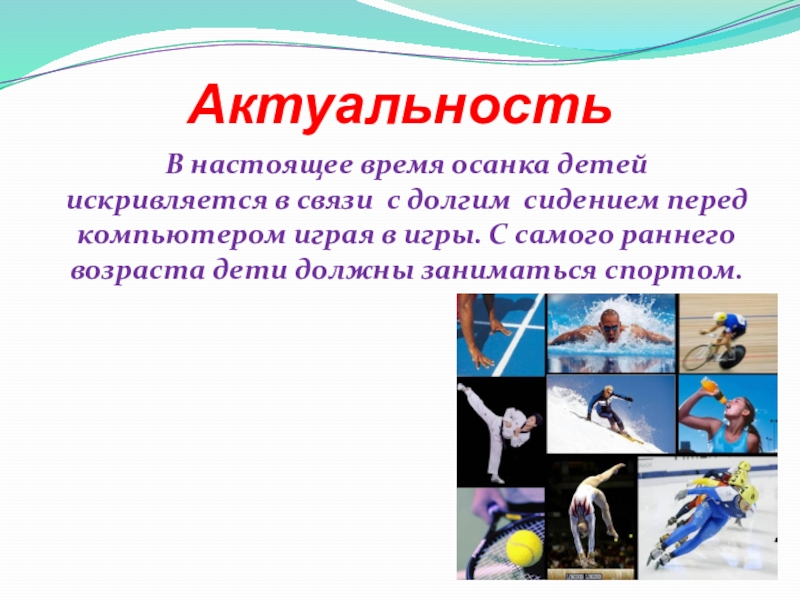 Актуальность

В настоящее время осанка детей искривляется в связи  с долгим  сидением перед компьютером играя в игры. С самого раннего возраста дети должны заниматься спортом.